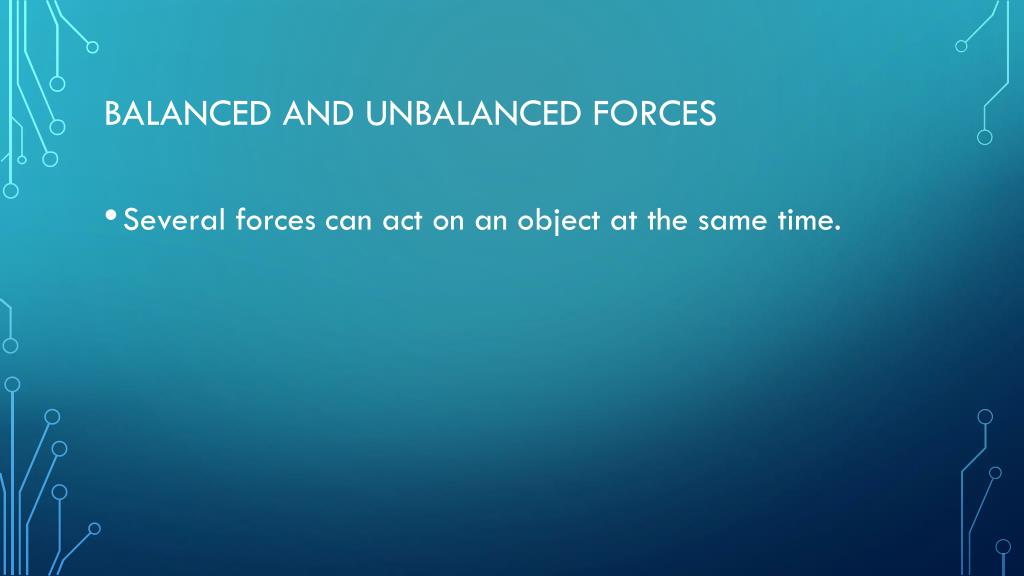 BALANCED AND UNBALANCED FORCES

• Several forces can act on an object at the same time.